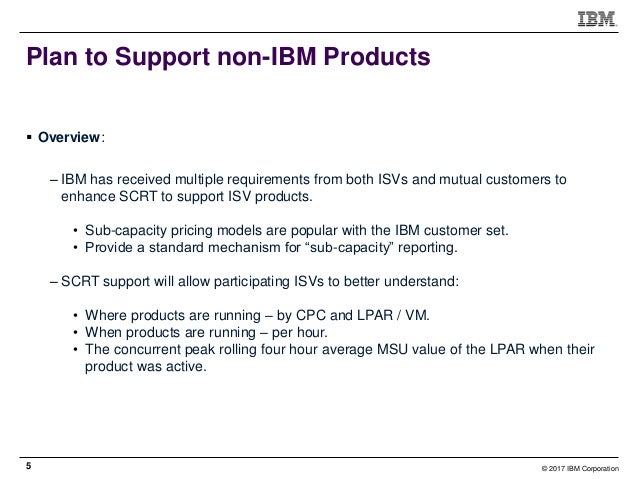 IBM

Plan to Support non-IBM Products

▪ Overview:

– IBM has received multiple requirements from both ISVs and mutual customers to enhance SCRT to support ISV products.

• Sub-capacity pricing models are popular with the IBM customer set.
• Provide a standard mechanism for “sub-capacity” reporting.

– SCRT support will allow participating ISVs to better understand:

• Where products are running – by CPC and LPAR / VM.
• When products are running – per hour.
• The concurrent peak rolling four hour average MSU value of the LPAR when their product was active.

5

© 2017 IBM Corporation